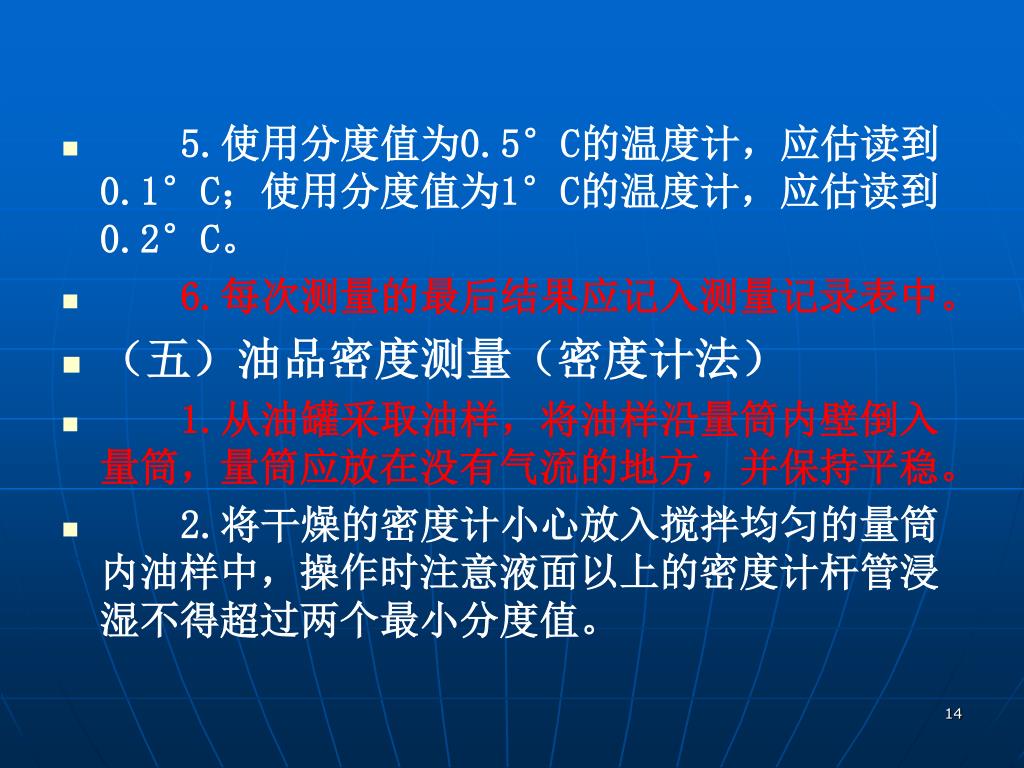 5.使用分度值为0.5°C的温度计，应估读到0.1°C；使用分度值为1°C的温度计，应估读到0.2°C。

6.每次测量的最后结果应记入测量记录表中。

（五）油品密度测量（密度计法）

1.从油罐采取油样，将油样沿量筒内壁倒入量筒，量筒应放在没有气流的地方，并保持平稳。

2.将干燥的密度计小心放入搅拌均匀的量筒内油样中，操作时注意液面以上的密度计杆管浸湿不得超过两个最小分度值。

14